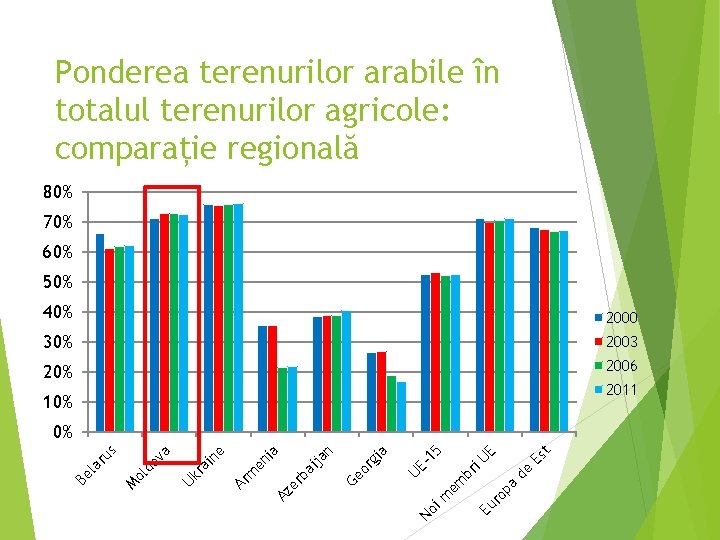 Ponderea terenurilor arabile în totalul terenurilor agricole: comparație regională

80%
70%
60%
50%
40%
30%
20%
10%
0%

Belarus
Moldova
Ukraine
Armenia
Azerbaijan
Georgia
UE-15
Noi membri UE
Europa de Est

2000
2003
2006
2011